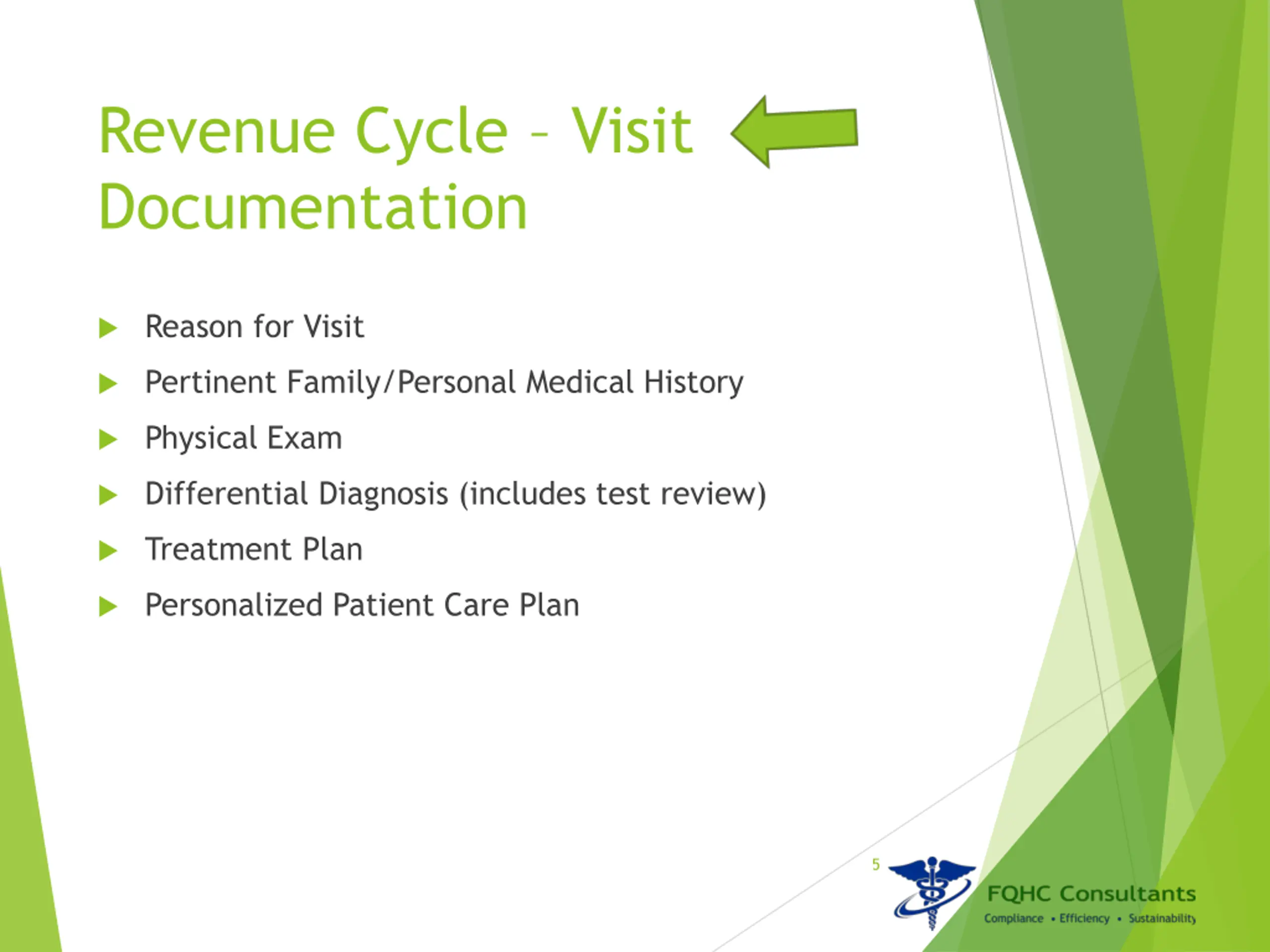 Revenue Cycle – Visit Documentation

Reason for Visit

Pertinent Family/Personal Medical History

Physical Exam

Differential Diagnosis (includes test review)

Treatment Plan

Personalized Patient Care Plan

5

FQHC Consultants
Compliance • Efficiency • Sustainability